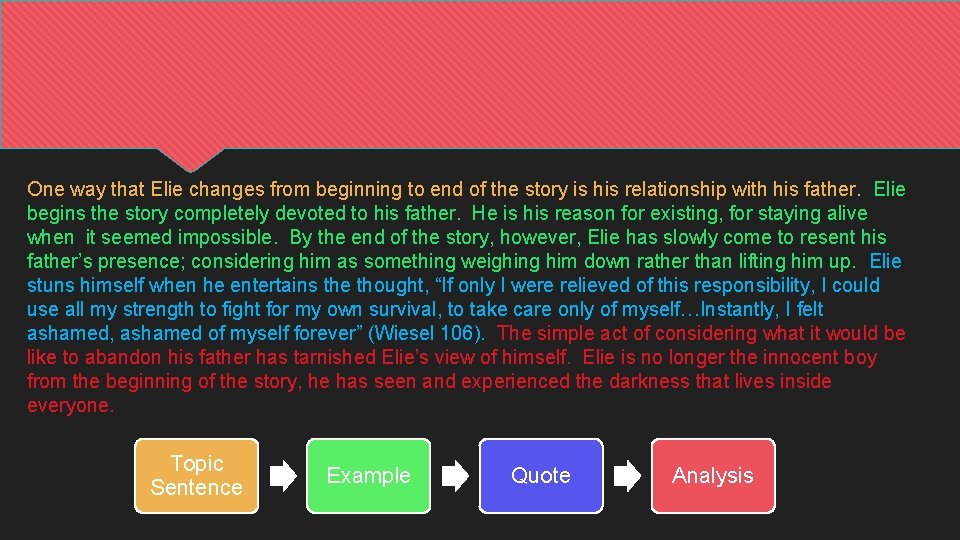 One way that Elie changes from beginning to end of the story is his relationship with his father. Elie begins the story completely devoted to his father. He is his reason for existing, for staying alive when it seemed impossible. By the end of the story, however, Elie has slowly come to resent his father's presence; considering him as something weighing him down rather than lifting him up. Elie stuns himself when he entertains the thought, "If only I were relieved of this responsibility, I could use all my strength to fight for my own survival, to take care only of myself…Instantly, I felt ashamed, ashamed of myself forever" (Wiesel 106). The simple act of considering what it would be like to abandon his father has tarnished Elie's view of himself. Elie is no longer the innocent boy from the beginning of the story, he has seen and experienced the darkness that lives inside everyone.

Topic Sentence

Example

Quote

Analysis